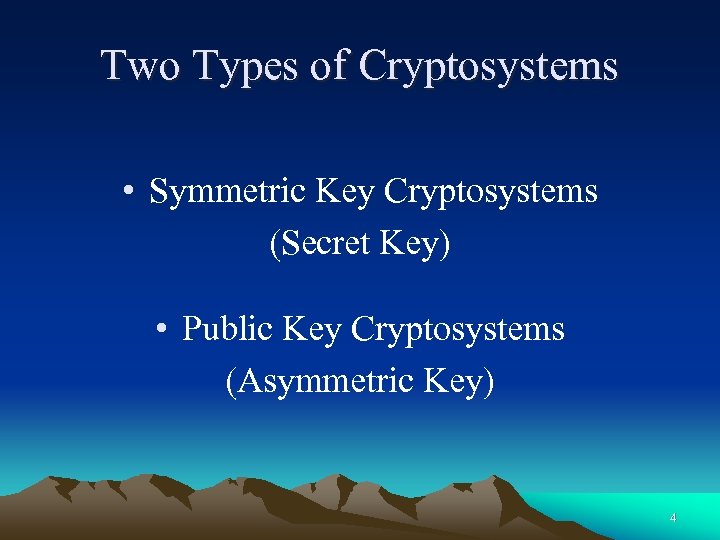 Two Types of Cryptosystems

• Symmetric Key Cryptosystems (Secret Key)

• Public Key Cryptosystems (Asymmetric Key)

4